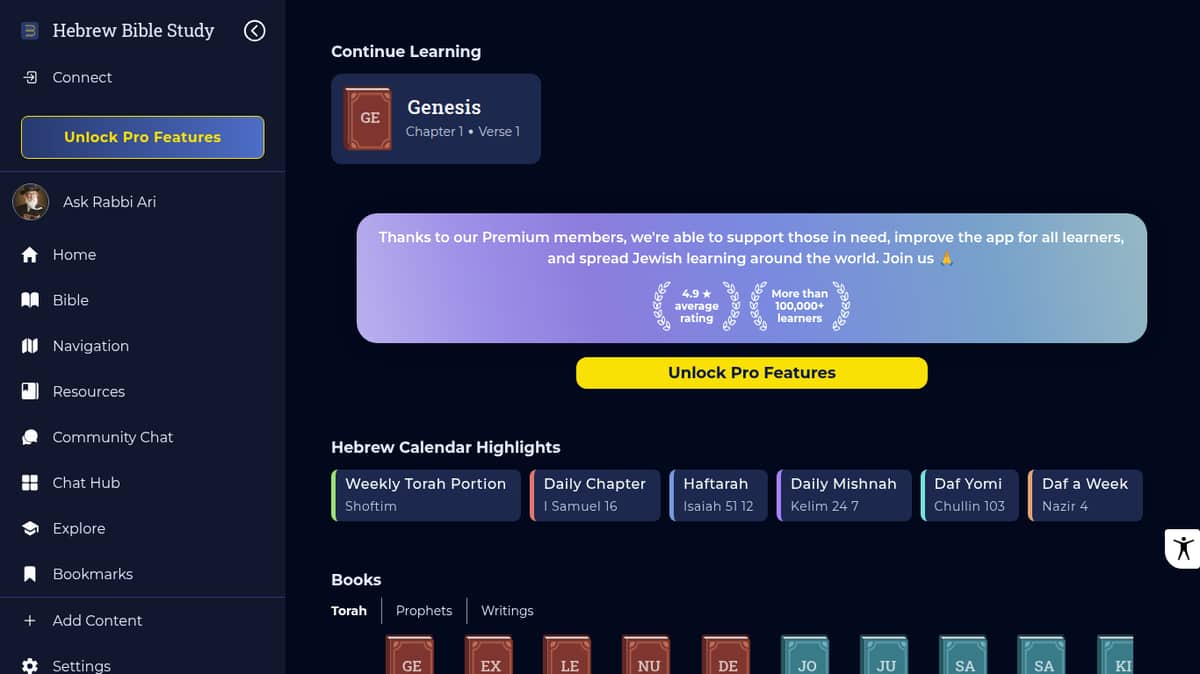 Hebrew Bible Study

Connect

Unlock Pro Features

Ask Rabbi Ari

Home

Bible

Navigation

Resources

Community Chat

Chat Hub

Explore

Bookmarks

Add Content

Settings

Continue Learning

GE
Genesis
Chapter 1 • Verse 1

Thanks to our Premium members, we're able to support those in need, improve the app for all learners, and spread Jewish learning around the world. Join us 🙏

4.9 ★ average rating

More than 100,000+ learners

Unlock Pro Features

Hebrew Calendar Highlights

Weekly Torah Portion
Shoftim

Daily Chapter
I Samuel 16

Haftarah
Isaiah 51 12

Daily Mishnah
Kelim 24 7

Daf Yomi
Chullin 103

Daf a Week
Nazir 4

Books

Torah Prophets Writings

GE EX LE NU DE JO JU SA SA KI